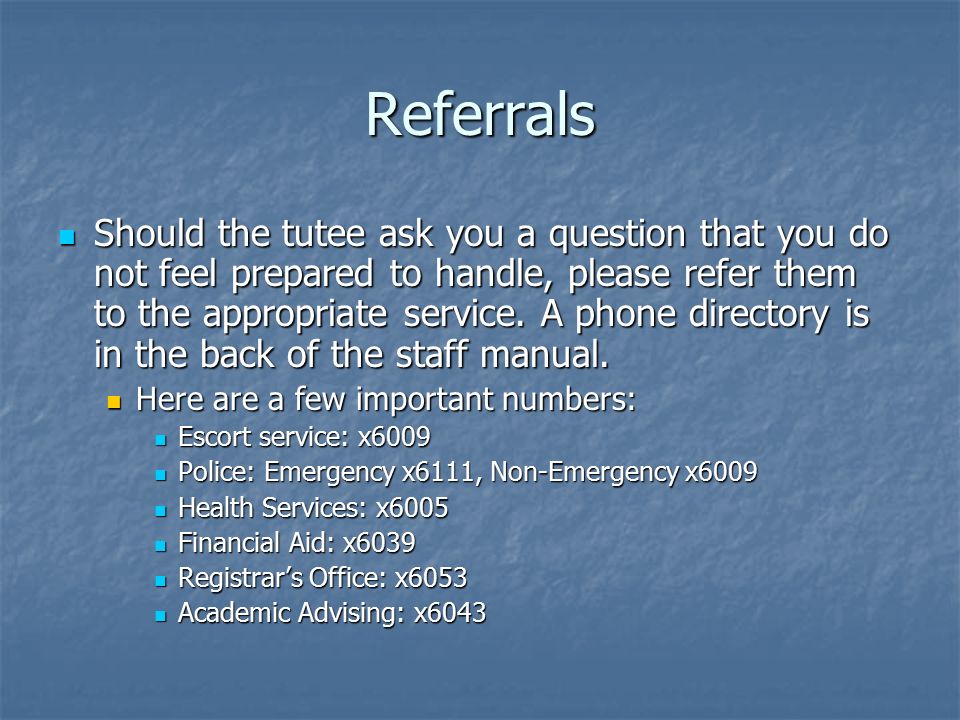 Referrals

Should the tutee ask you a question that you do not feel prepared to handle, please refer them to the appropriate service. A phone directory is in the back of the staff manual.

Here are a few important numbers:

Escort service: x6009

Police: Emergency x6111, Non-Emergency x6009

Health Services: x6005

Financial Aid: x6039

Registrar's Office: x6053

Academic Advising: x6043